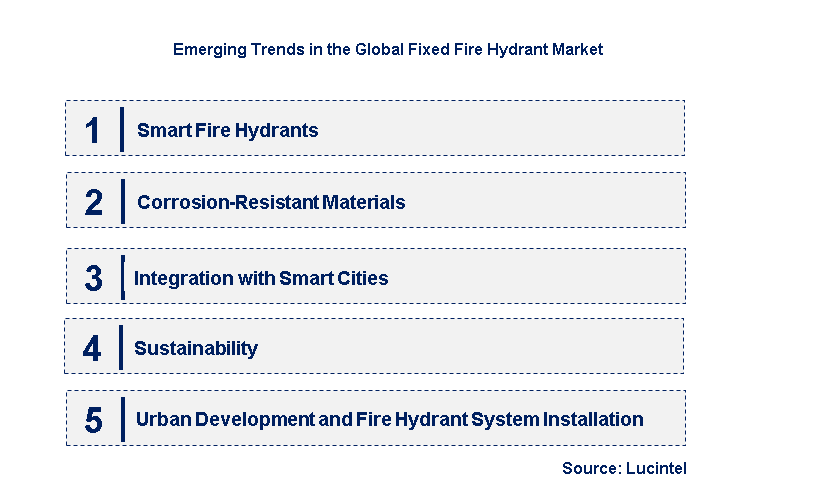 Emerging Trends in the Global Fixed Fire Hydrant Market

1 Smart Fire Hydrants

2 Corrosion-Resistant Materials

3 Integration with Smart Cities

4 Sustainability

5 Urban Development and Fire Hydrant System Installation

Source: Lucintel